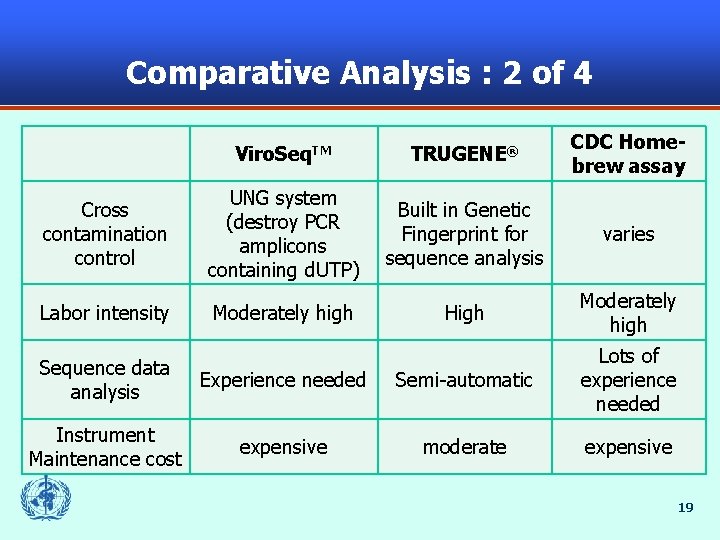 Comparative Analysis : 2 of 4

| | ViroSeq™ | TRUGENE® | CDC Home-brew assay |
|---|---|---|---|
| Cross contamination control | UNG system (destroy PCR amplicons containing dUTP) | Built in Genetic Fingerprint for sequence analysis | varies |
| Labor intensity | Moderately high | High | Moderately high |
| Sequence data analysis | Experience needed | Semi-automatic | Lots of experience needed |
| Instrument Maintenance cost | expensive | moderate | expensive |

19